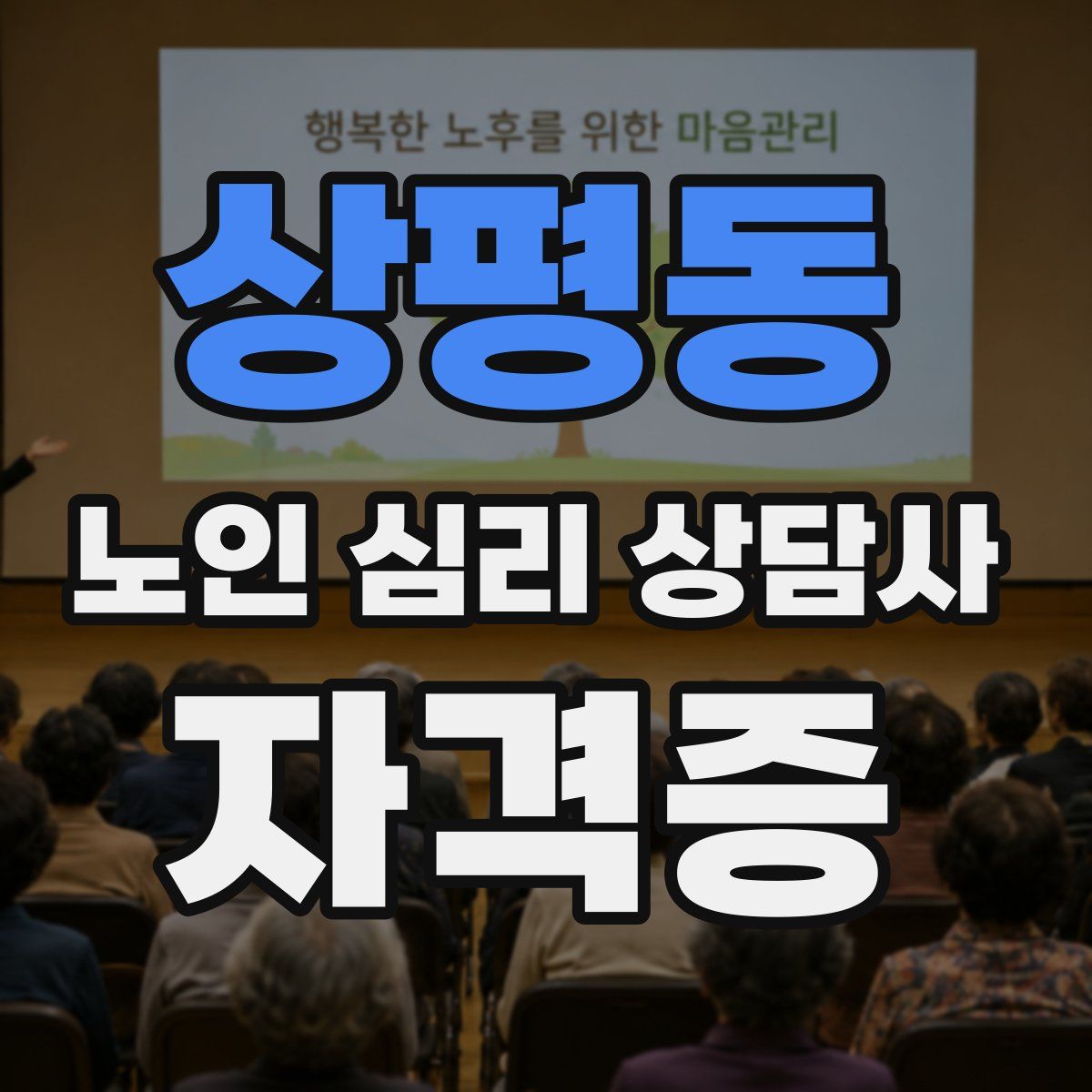 행복한 노후를 위한 마음관리

상평동

노인 심리 상담사

자격증